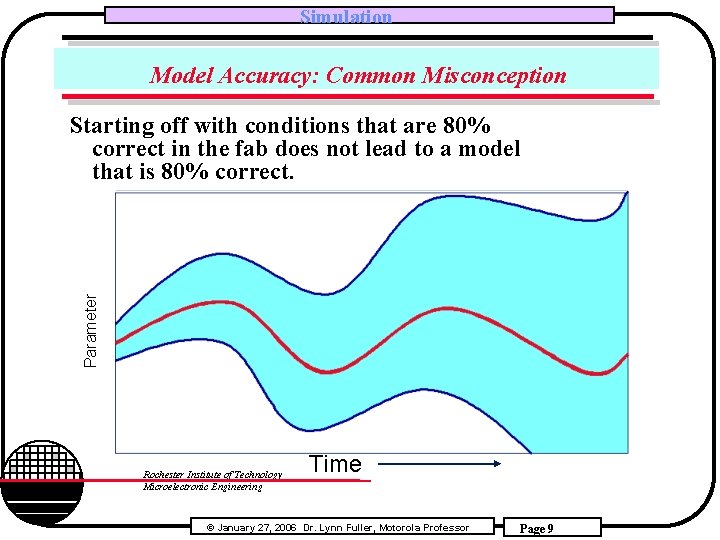 Simulation

Model Accuracy: Common Misconception

Starting off with conditions that are 80% correct in the fab does not lead to a model that is 80% correct.

Parameter

Time

Rochester Institute of Technology
Microelectronic Engineering

© January 27, 2006 Dr. Lynn Fuller, Motorola Professor

Page 9